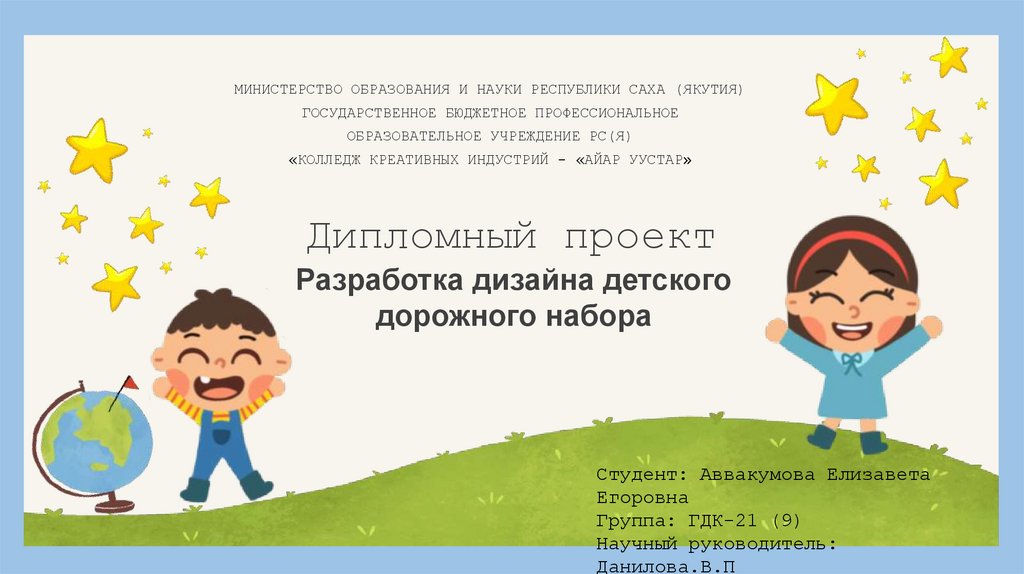 МИНИСТЕРСТВО ОБРАЗОВАНИЯ И НАУКИ РЕСПУБЛИКИ САХА (ЯКУТИЯ)
ГОСУДАРСТВЕННОЕ БЮДЖЕТНОЕ ПРОФЕССИОНАЛЬНОЕ
ОБРАЗОВАТЕЛЬНОЕ УЧРЕЖДЕНИЕ РС(Я)
«КОЛЛЕДЖ КРЕАТИВНЫХ ИНДУСТРИЙ - «АЙАР УУСТАР»

Дипломный проект

Разработка дизайна детского дорожного набора

Студент: Аввакумова Елизавета Егоровна
Группа: ГДК-21 (9)
Научный руководитель:
Данилова.В.П